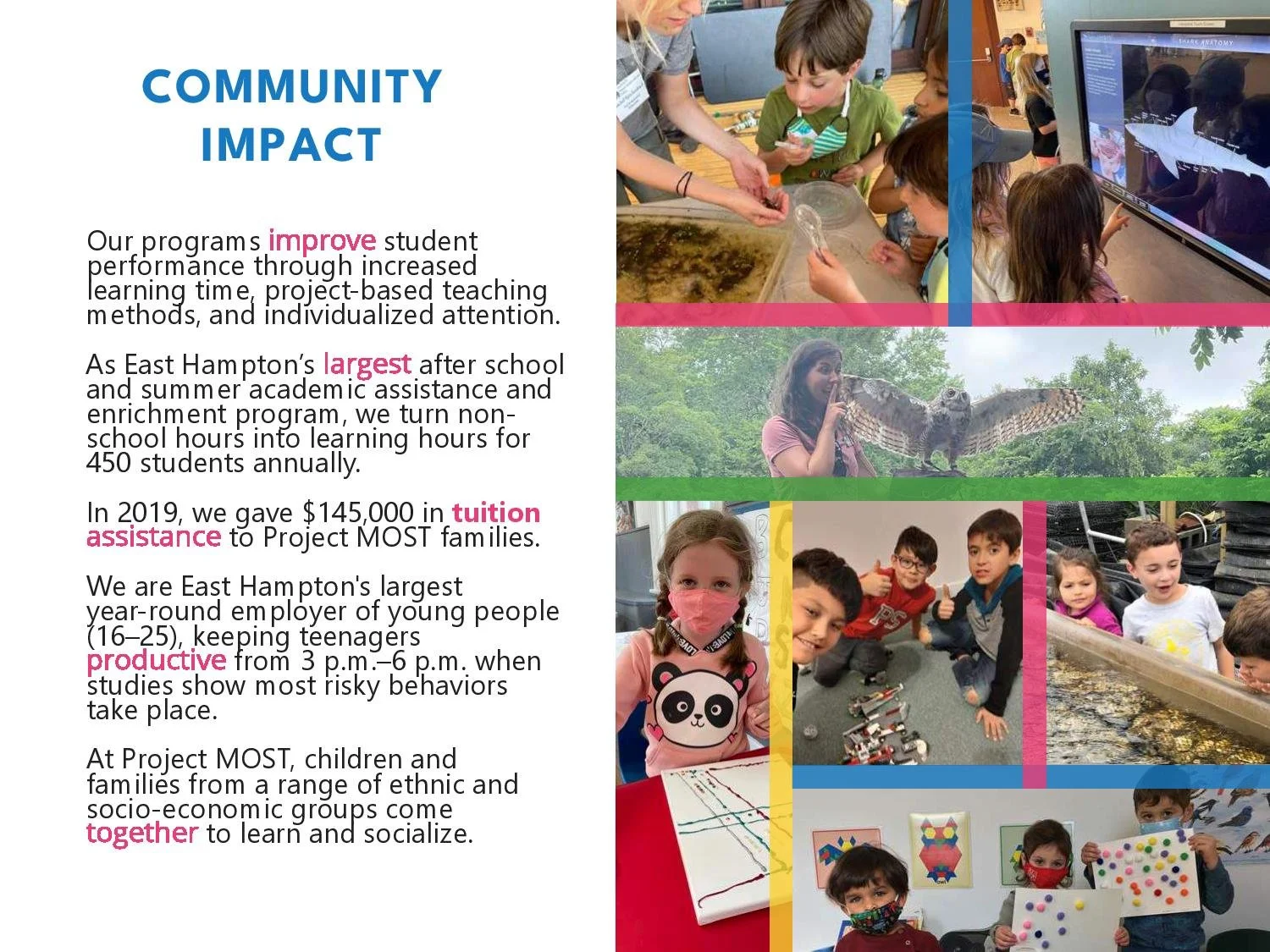 COMMUNITY IMPACT

Our programs improve student performance through increased learning time, project-based teaching methods, and individualized attention.

As East Hampton's largest after school and summer academic assistance and enrichment program, we turn non-school hours into learning hours for 450 students annually.

In 2019, we gave $145,000 in tuition assistance to Project MOST families.

We are East Hampton's largest year-round employer of young people (16–25), keeping teenagers productive from 3 p.m.–6 p.m. when studies show most risky behaviors take place.

At Project MOST, children and families from a range of ethnic and socio-economic groups come together to learn and socialize.